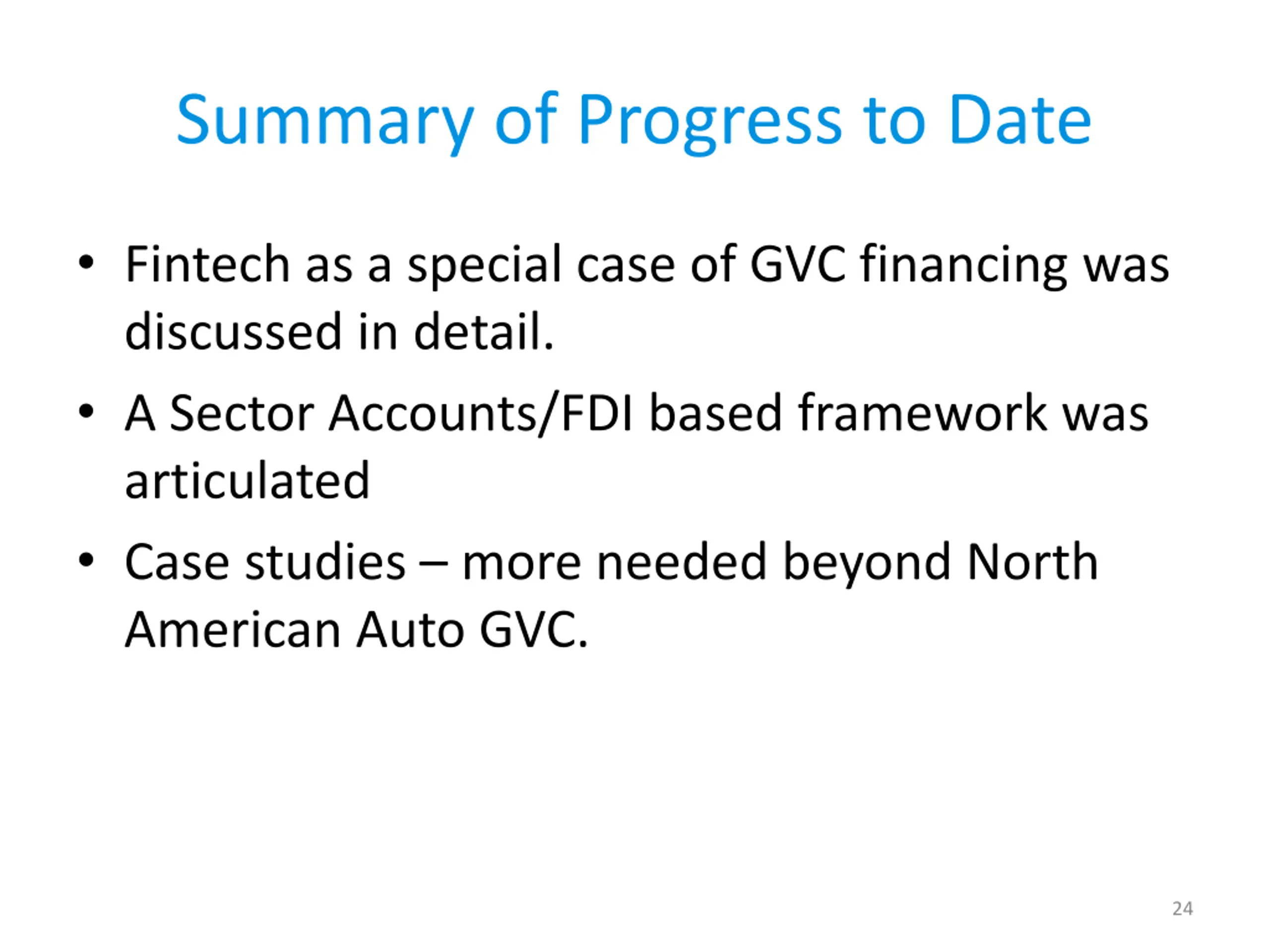 Summary of Progress to Date

• Fintech as a special case of GVC financing was discussed in detail.

• A Sector Accounts/FDI based framework was articulated

• Case studies – more needed beyond North American Auto GVC.

24